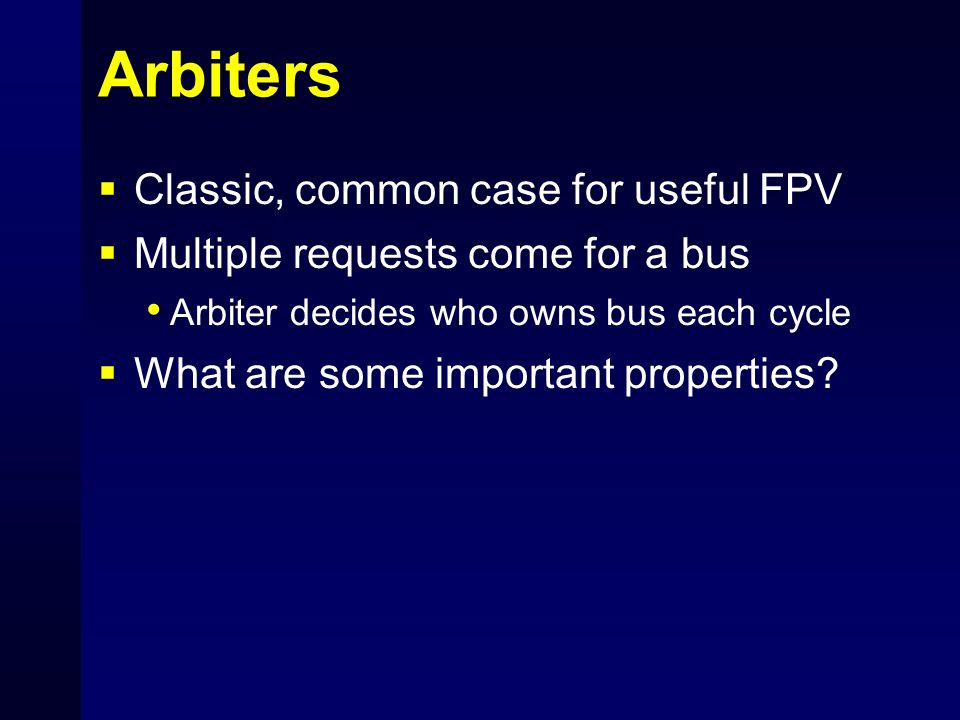 Arbiters

▪ Classic, common case for useful FPV
▪ Multiple requests come for a bus
  • Arbiter decides who owns bus each cycle
▪ What are some important properties?